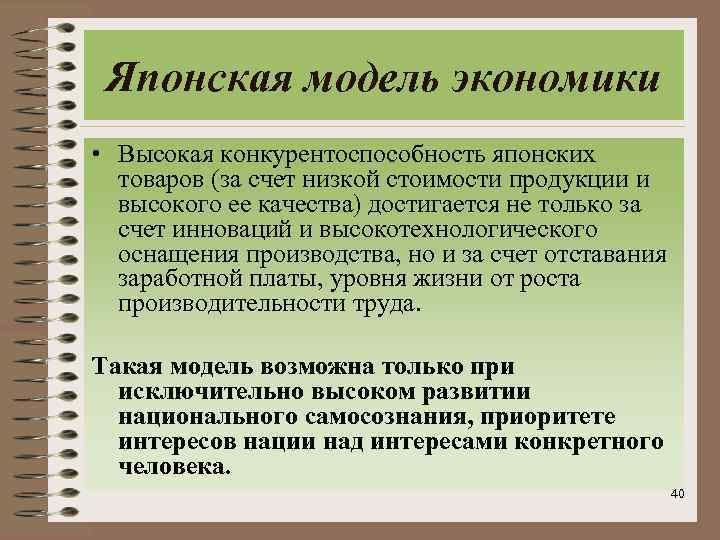 Японская модель экономики

• Высокая конкурентоспособность японских товаров (за счет низкой стоимости продукции и высокого ее качества) достигается не только за счет инноваций и высокотехнологического оснащения производства, но и за счет отставания заработной платы, уровня жизни от роста производительности труда.

Такая модель возможна только при исключительно высоком развитии национального самосознания, приоритете интересов нации над интересами конкретного человека.

40